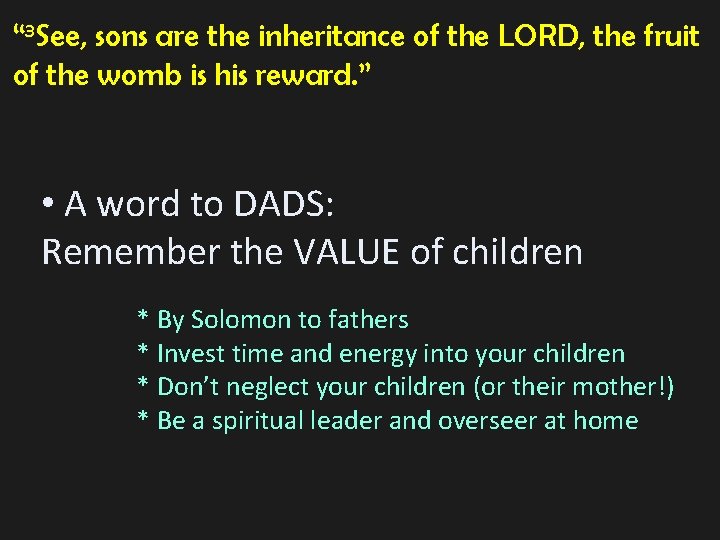 “³See, sons are the inheritance of the LORD, the fruit of the womb is his reward.”

• A word to DADS:
Remember the VALUE of children

* By Solomon to fathers
* Invest time and energy into your children
* Don’t neglect your children (or their mother!)
* Be a spiritual leader and overseer at home